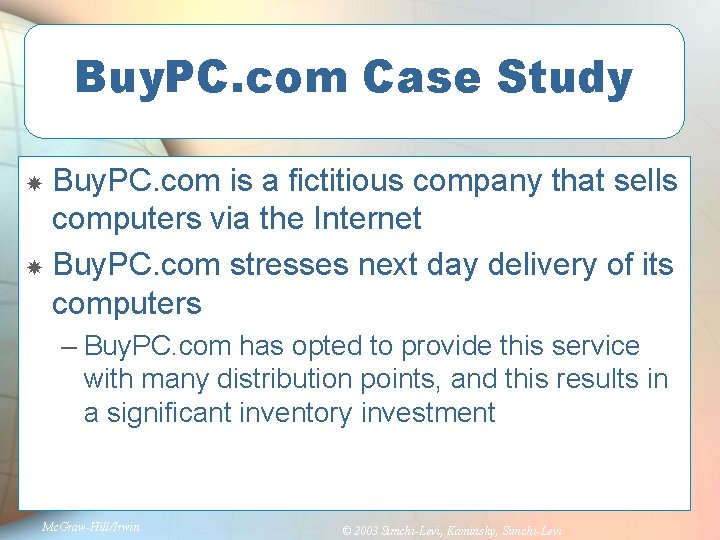 BuyPC.com Case Study

BuyPC.com is a fictitious company that sells computers via the Internet

BuyPC.com stresses next day delivery of its computers

– BuyPC.com has opted to provide this service with many distribution points, and this results in a significant inventory investment

McGraw-Hill/Irwin

© 2003 Simchi-Levi, Kaminsky, Simchi-Levi